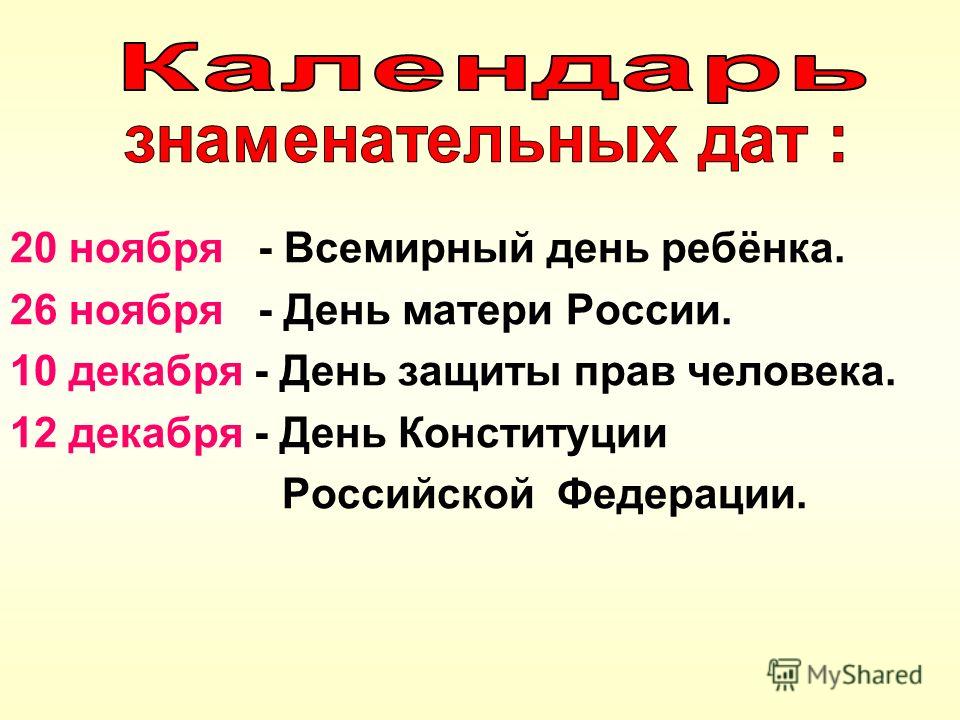 Календарь
знаменательных дат :

20 ноября - Всемирный день ребёнка.

26 ноября - День матери России.

10 декабря - День защиты прав человека.

12 декабря - День Конституции Российской Федерации.

MyShared